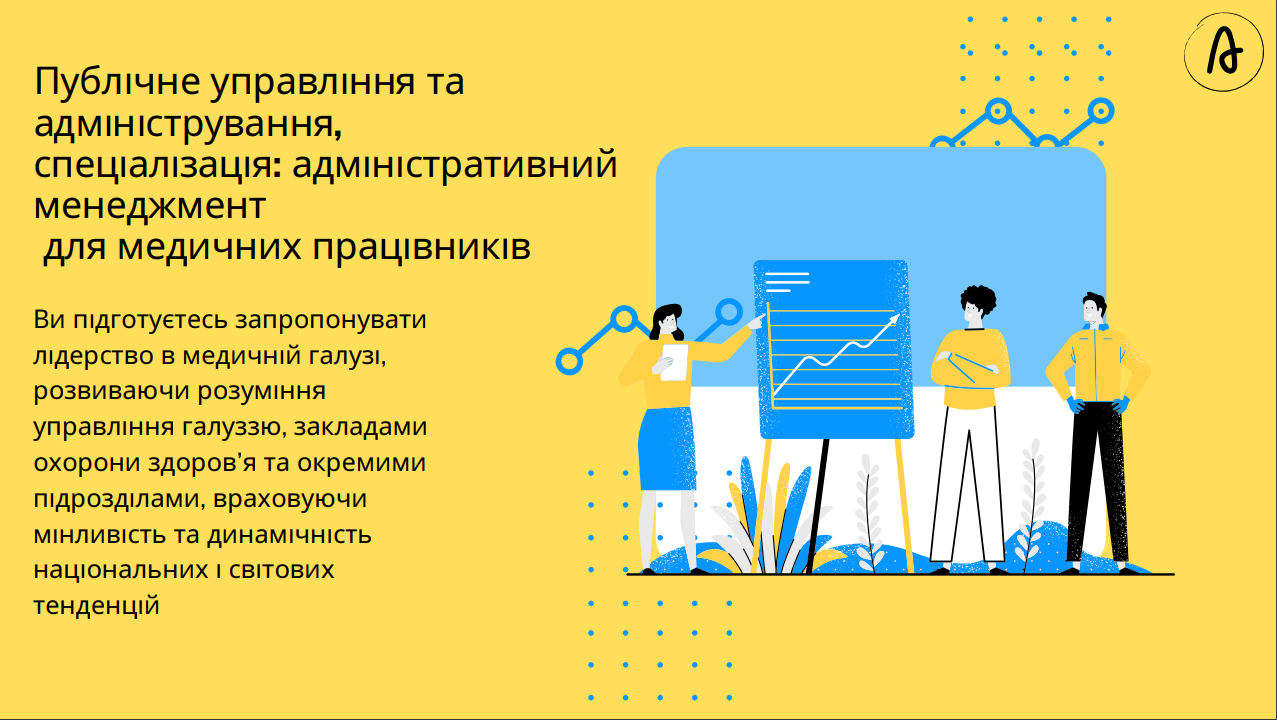 Публічне управління та адміністрування, спеціалізація: адміністративний менеджмент
для медичних працівників

Ви підготуєтесь запропонувати лідерство в медичній галузі, розвиваючи розуміння управління галуззю, закладами охорони здоров'я та окремими підрозділами, враховуючи мінливість та динамічність національних і світових тенденцій